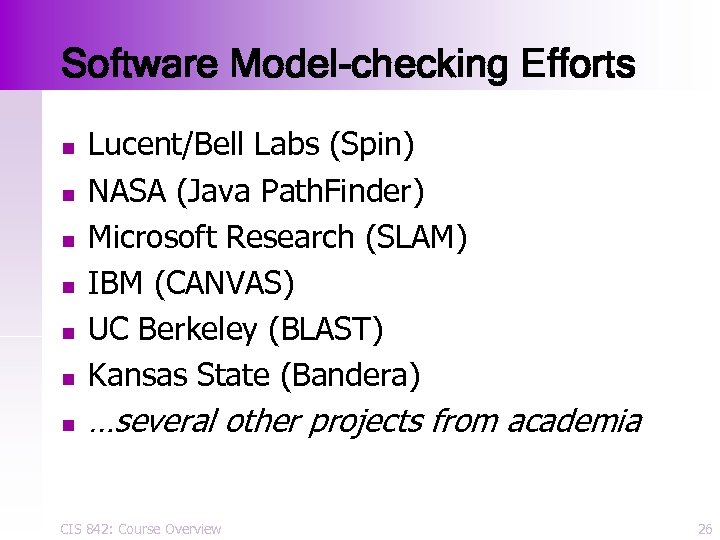 Software Model-checking Efforts

- Lucent/Bell Labs (Spin)
- NASA (Java PathFinder)
- Microsoft Research (SLAM)
- IBM (CANVAS)
- UC Berkeley (BLAST)
- Kansas State (Bandera)
- …several other projects from academia

CIS 842: Course Overview

26